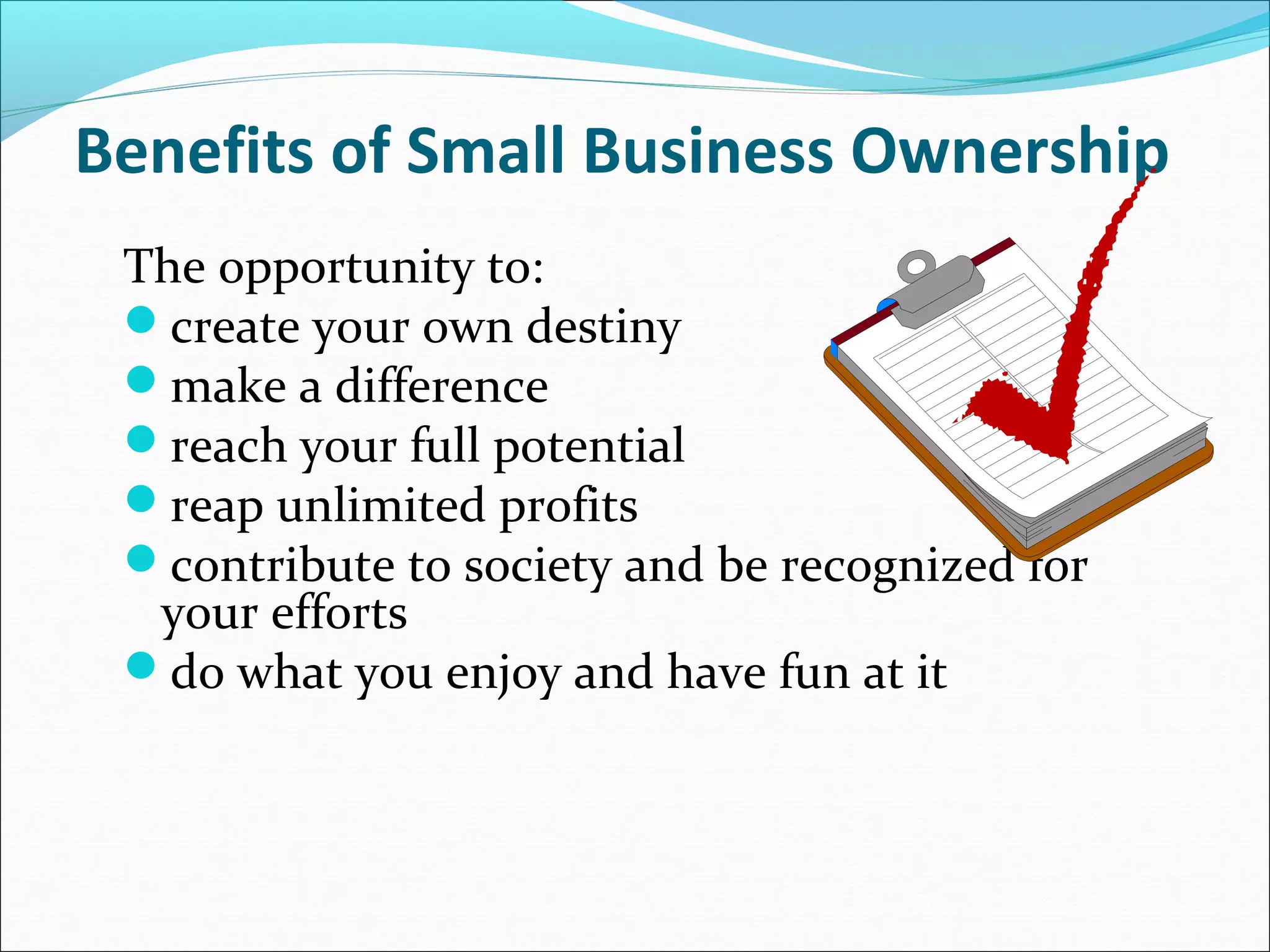 Benefits of Small Business Ownership

The opportunity to:
- create your own destiny
- make a difference
- reach your full potential
- reap unlimited profits
- contribute to society and be recognized for your efforts
- do what you enjoy and have fun at it